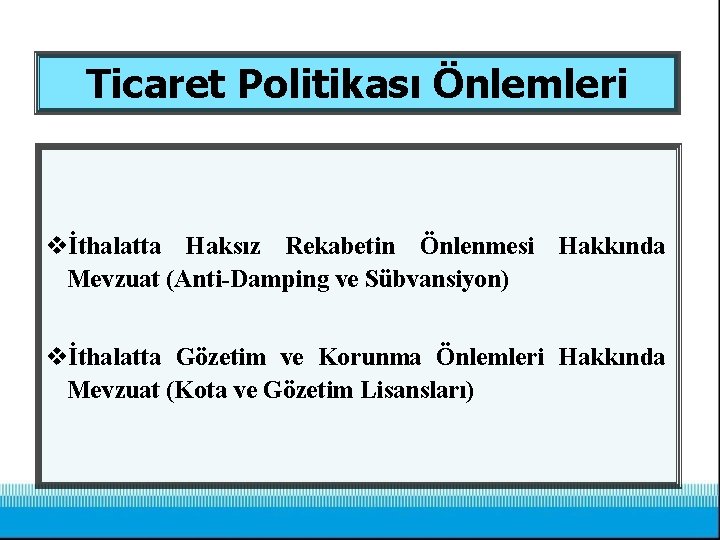 Ticaret Politikası Önlemleri

❖İthalatta Haksız Rekabetin Önlenmesi Hakkında Mevzuat (Anti-Damping ve Sübvansiyon)

❖İthalatta Gözetim ve Korunma Önlemleri Hakkında Mevzuat (Kota ve Gözetim Lisansları)